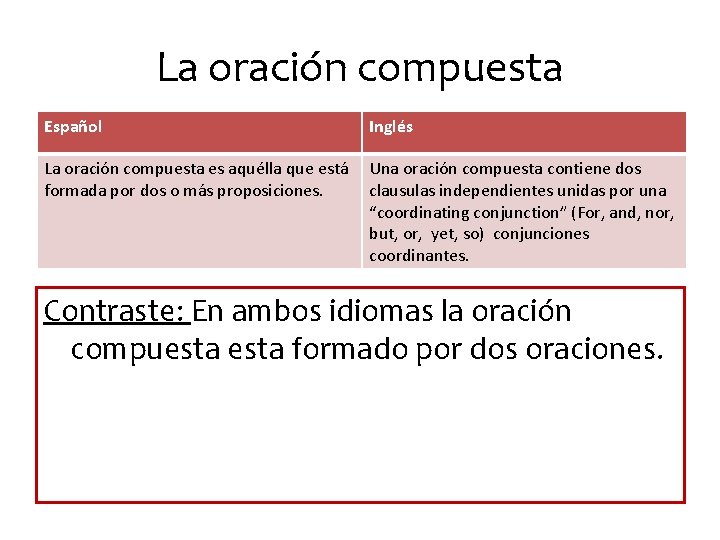 La oración compuesta

| Español | Inglés |
|---|---|
| La oración compuesta es aquélla que está formada por dos o más proposiciones. | Una oración compuesta contiene dos clausulas independientes unidas por una “coordinating conjunction” (For, and, nor, but, or, yet, so) conjunciones coordinantes. |

Contraste: En ambos idiomas la oración compuesta esta formado por dos oraciones.